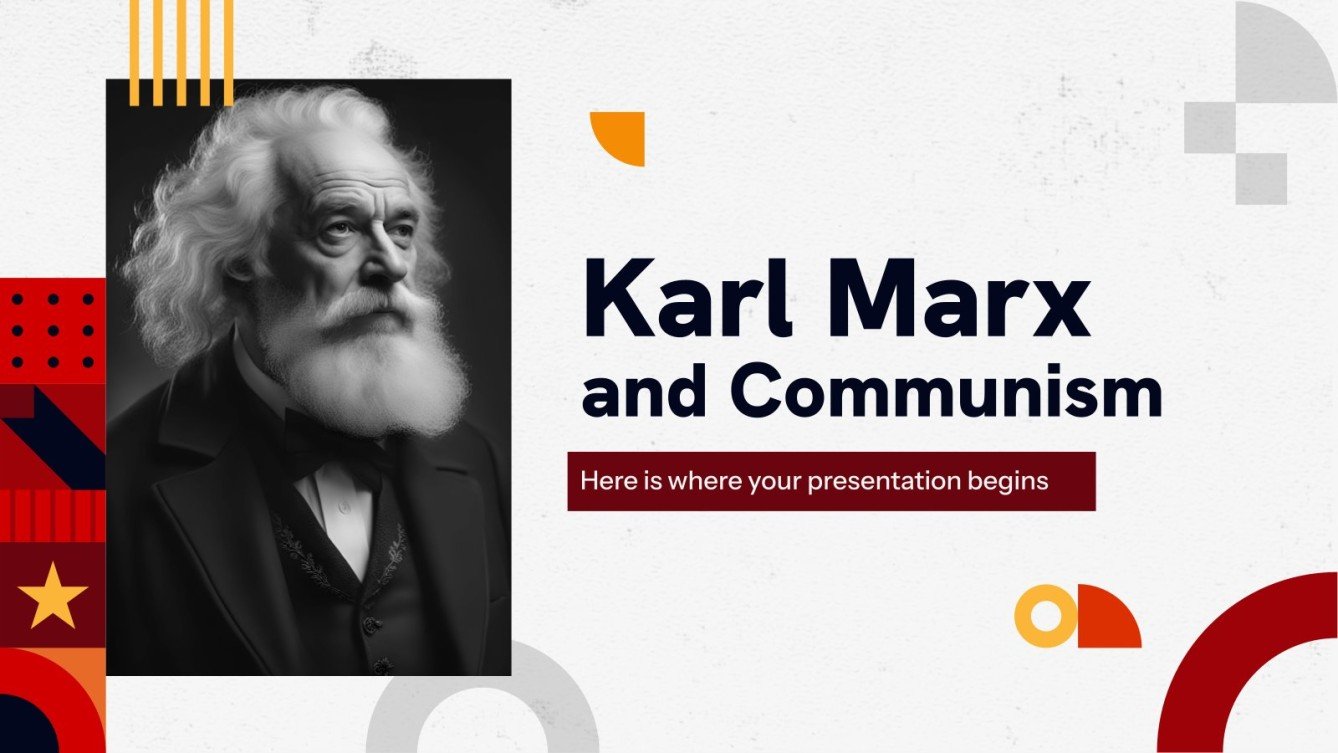 Karl Marx and Communism

Here is where your presentation begins